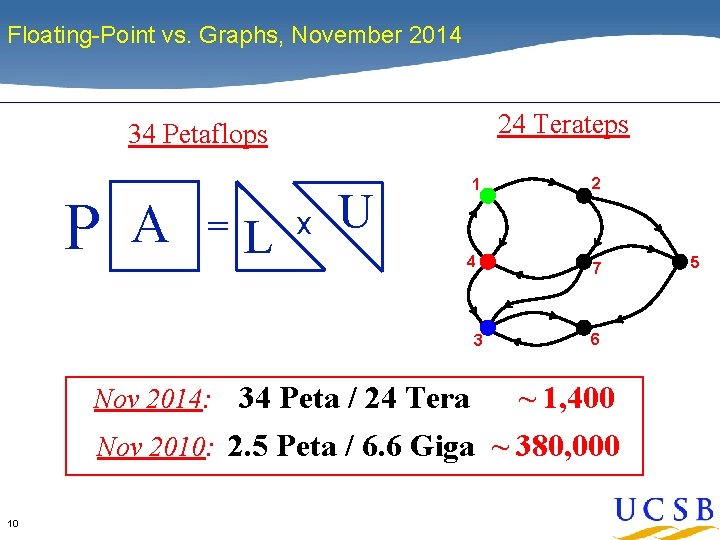 Floating-Point vs. Graphs, November 2014

34 Petaflops

P A = L x U

24 Terateps

1 2 4 7 5 3 6

Nov 2014: 34 Peta / 24 Tera ~ 1,400

Nov 2010: 2.5 Peta / 6.6 Giga ~ 380,000

10

UCSB